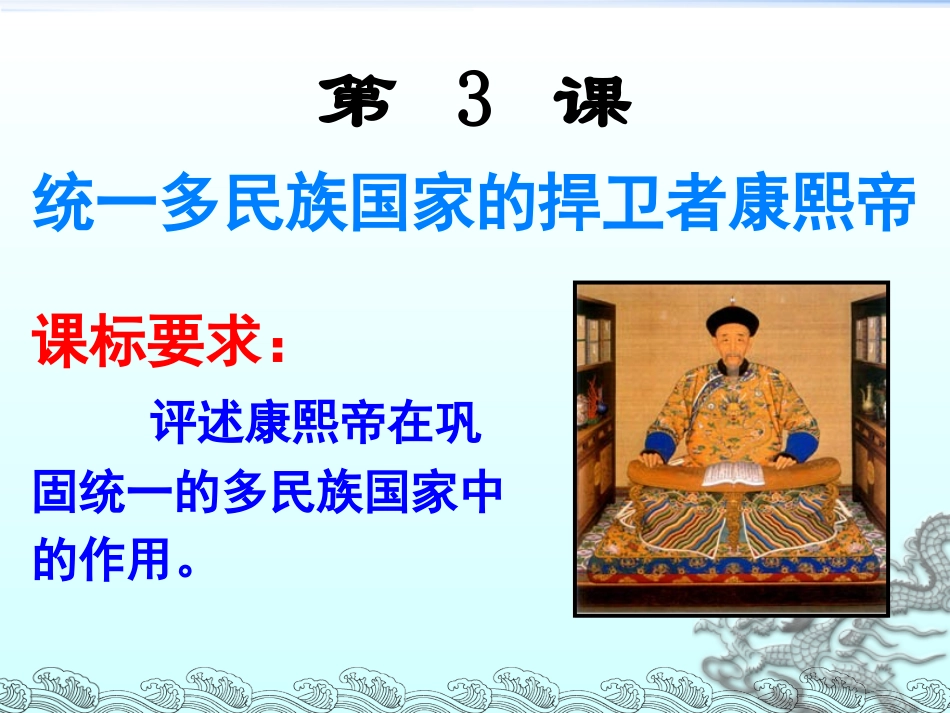 第 3 课

统一多民族国家的捍卫者康熙帝

课标要求：

评述康熙帝在巩固统一的多民族国家中的作用。